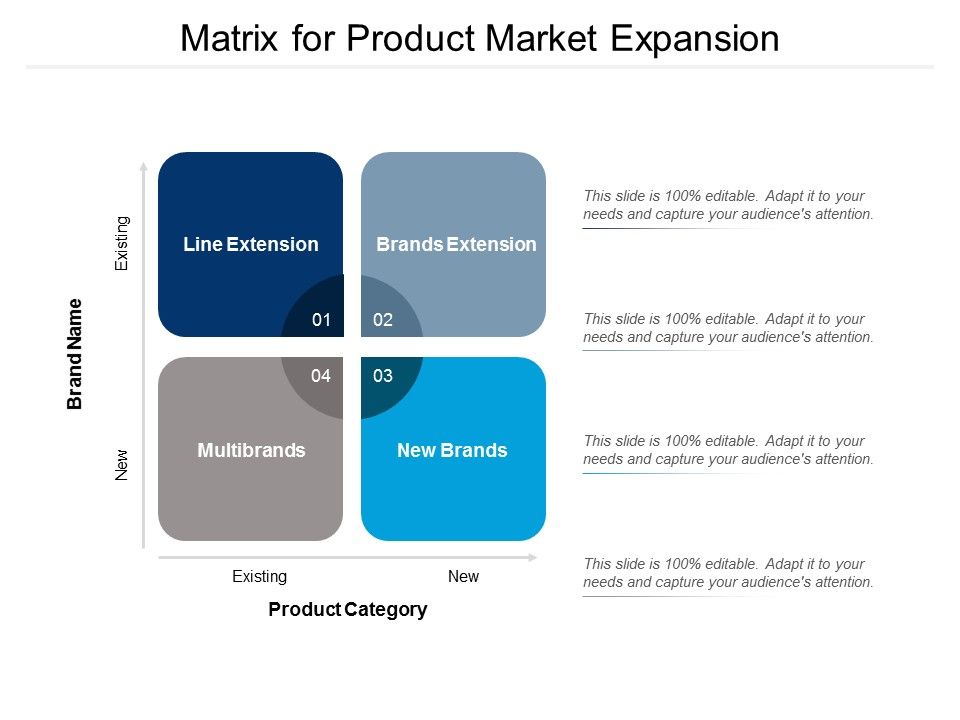 Matrix for Product Market Expansion

Brand Name

Existing

New

Line Extension

01

Brands Extension

02

Multibrands

04

New Brands

03

Existing

New

Product Category

This slide is 100% editable. Adapt it to your needs and capture your audience's attention.

This slide is 100% editable. Adapt it to your needs and capture your audience's attention.

This slide is 100% editable. Adapt it to your needs and capture your audience's attention.

This slide is 100% editable. Adapt it to your needs and capture your audience's attention.